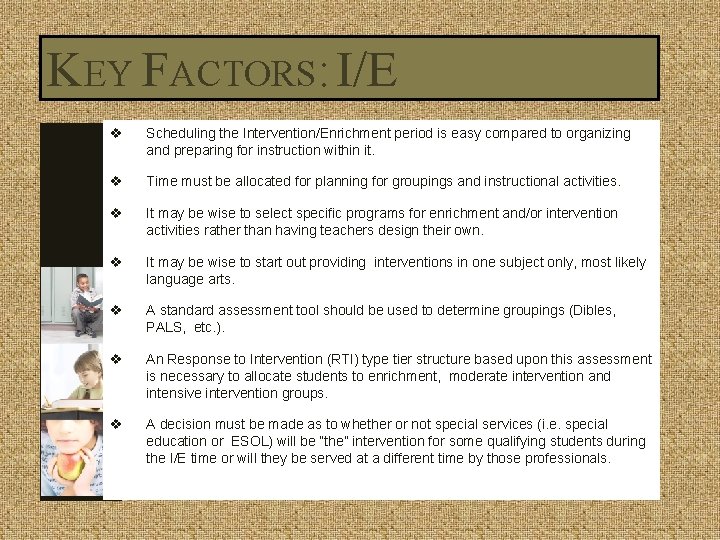 KEY FACTORS: I/E

❖ Scheduling the Intervention/Enrichment period is easy compared to organizing and preparing for instruction within it.

❖ Time must be allocated for planning for groupings and instructional activities.

❖ It may be wise to select specific programs for enrichment and/or intervention activities rather than having teachers design their own.

❖ It may be wise to start out providing interventions in one subject only, most likely language arts.

❖ A standard assessment tool should be used to determine groupings (Dibles, PALS, etc.).

❖ An Response to Intervention (RTI) type tier structure based upon this assessment is necessary to allocate students to enrichment, moderate intervention and intensive intervention groups.

❖ A decision must be made as to whether or not special services (i.e. special education or ESOL) will be "the" intervention for some qualifying students during the I/E time or will they be served at a different time by those professionals.